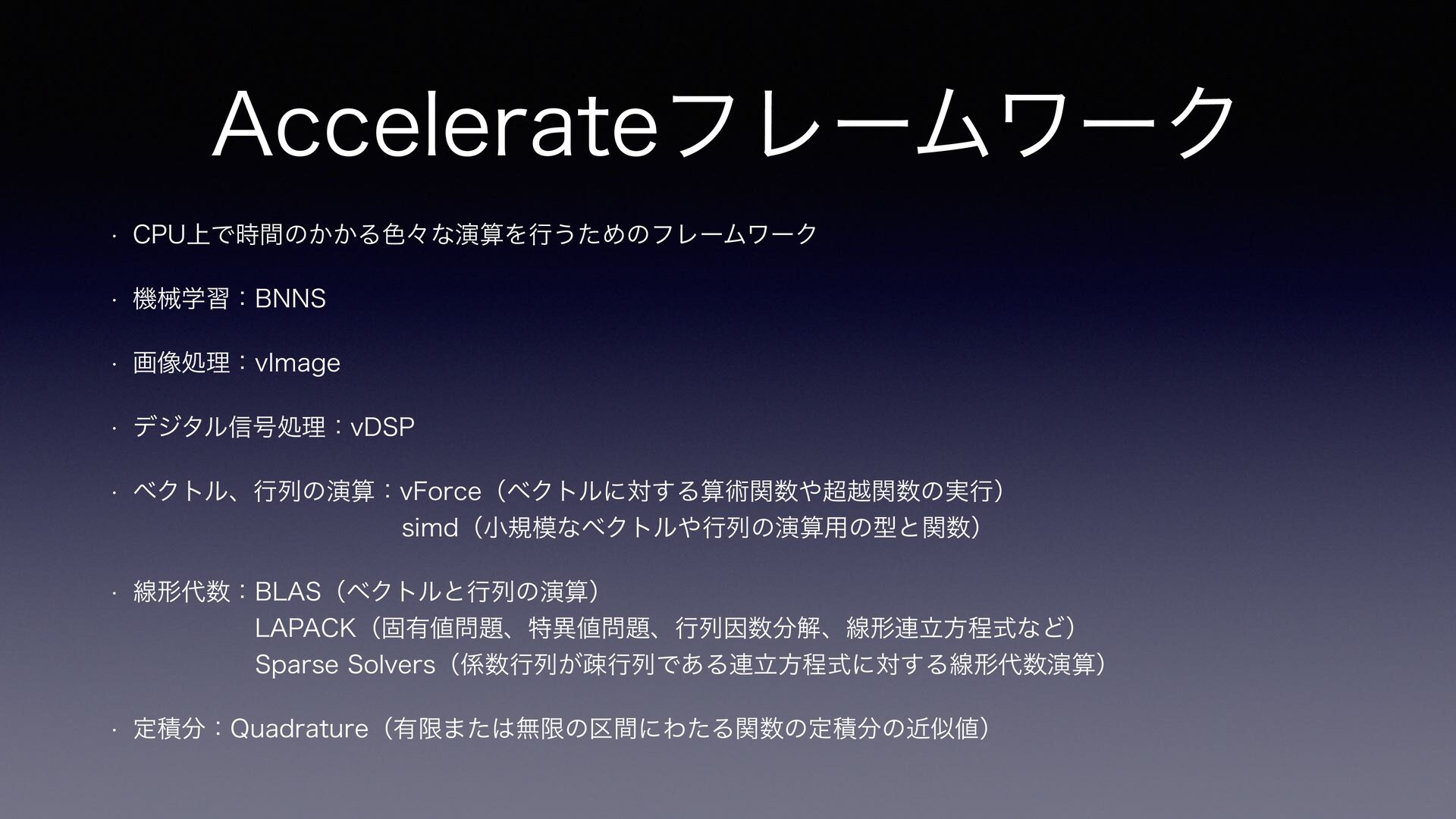 Accelerateフレームワーク

• CPU上で時間のかかる色々な演算を行うためのフレームワーク

• 機械学習：BNNS

• 画像処理：vImage

• デジタル信号処理：vDSP

• ベクトル、行列の演算：vForce（ベクトルに対する算術関数や超越関数の実行）
simd（小規模なベクトルや行列の演算用の型と関数）

• 線形代数：BLAS（ベクトルと行列の演算）
LAPACK（固有値問題、特異値問題、行列因数分解、線形連立方程式など）
Sparse Solvers（係数行列が疎行列である連立方程式に対する線形代数演算）

• 定積分：Quadrature（有限または無限の区間にわたる関数の定積分の近似値）